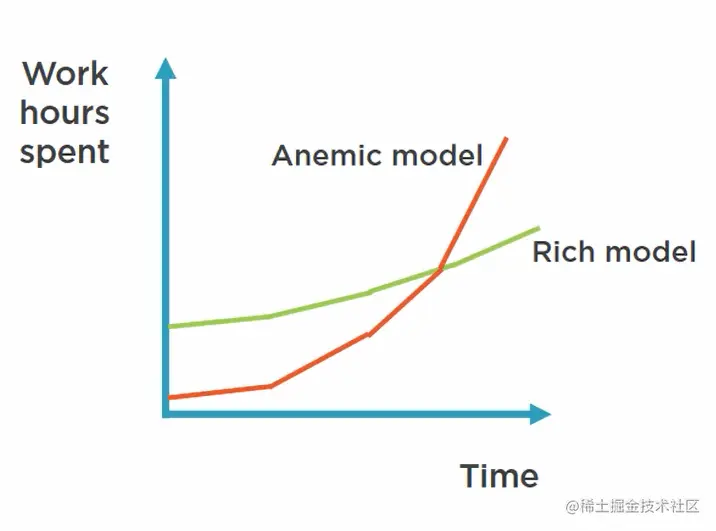 Work hours spent

Anemic model

Rich model

Time

@稀土掘金技术社区